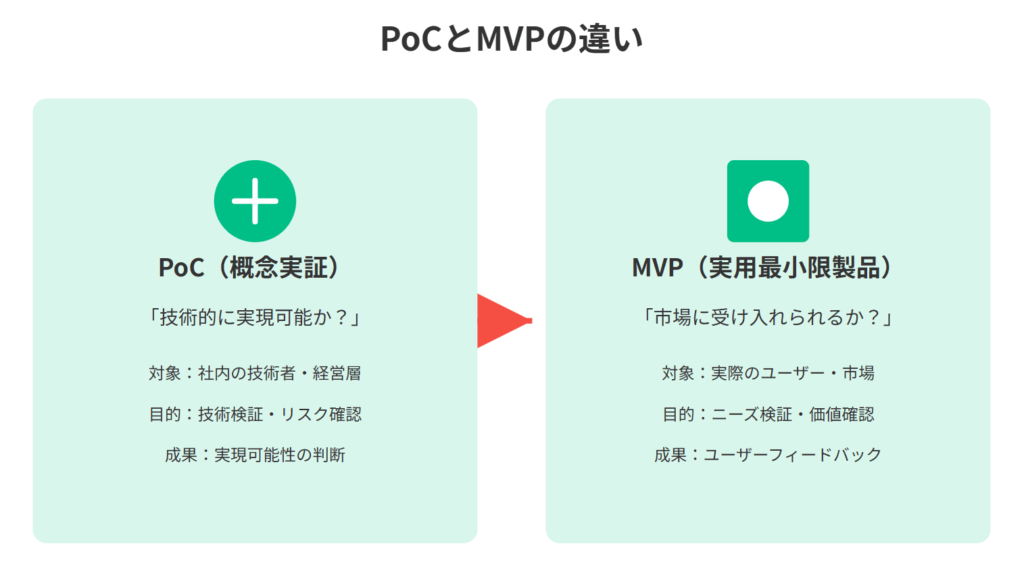 PoCとMVPの違い

PoC（概念実証）

「技術的に実現可能か？」

対象：社内の技術者・経営層

目的：技術検証・リスク確認

成果：実現可能性の判断

MVP（実用最小限製品）

「市場に受け入れられるか？」

対象：実際のユーザー・市場

目的：ニーズ検証・価値確認

成果：ユーザーフィードバック